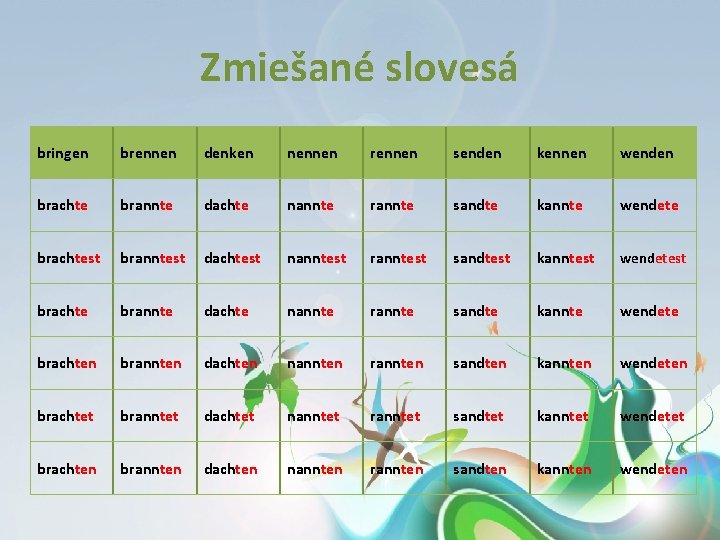 Zmiešané slovesá

| bringen | brennen | denken | nennen | rennen | senden | kennen | wenden |
|---|---|---|---|---|---|---|---|
| brachte | brannte | dachte | nannte | rannte | sandte | kannte | wendete |
| brachtest | branntest | dachtest | nanntest | ranntest | sandtest | kanntest | wendetest |
| brachte | brannte | dachte | nannte | rannte | sandte | kannte | wendete |
| brachten | brannten | dachten | nannten | rannten | sandten | kannten | wendeten |
| brachtet | branntet | dachtet | nanntet | ranntet | sandtet | kanntet | wendetet |
| brachten | brannten | dachten | nannten | rannten | sandten | kannten | wendeten |